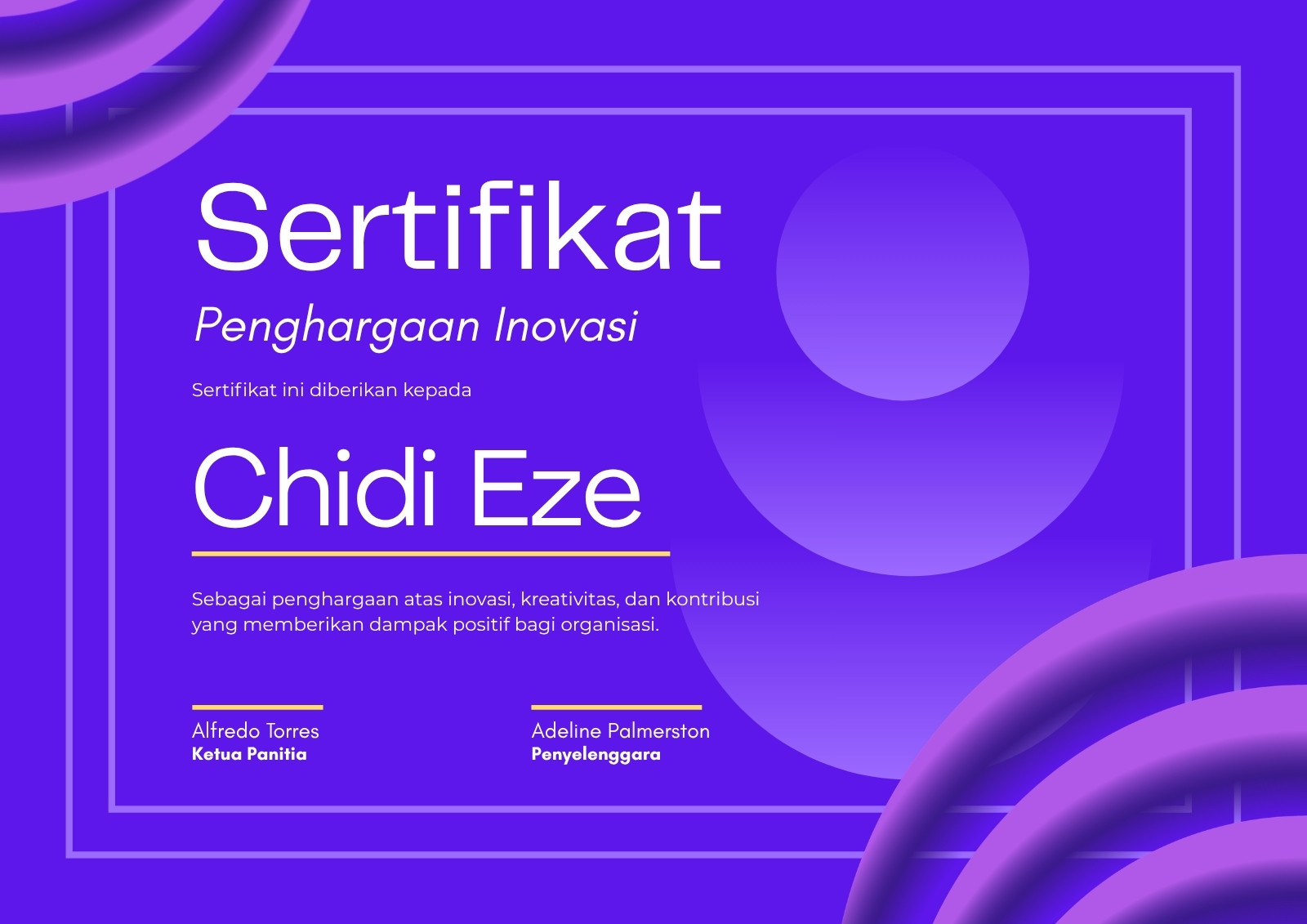 Sertifikat

Penghargaan Inovasi

Sertifikat ini diberikan kepada

Chidi Eze

Sebagai penghargaan atas inovasi, kreativitas, dan kontribusi yang memberikan dampak positif bagi organisasi.

Alfredo Torres
Ketua Panitia

Adeline Palmerston
Penyelenggara